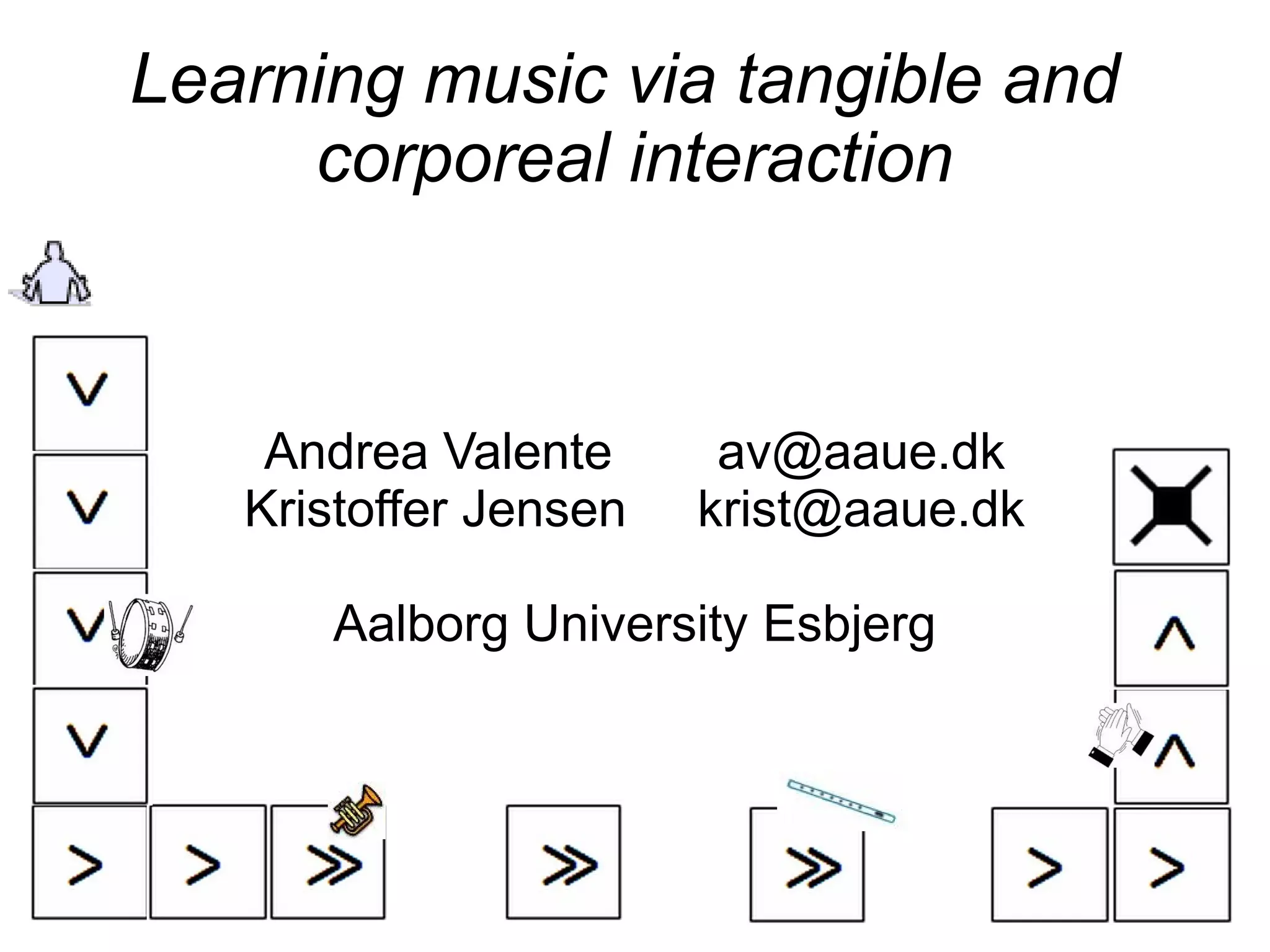 Learning music via tangible and corporeal interaction

Andrea Valente av@aaue.dk
Kristoffer Jensen krist@aaue.dk

Aalborg University Esbjerg